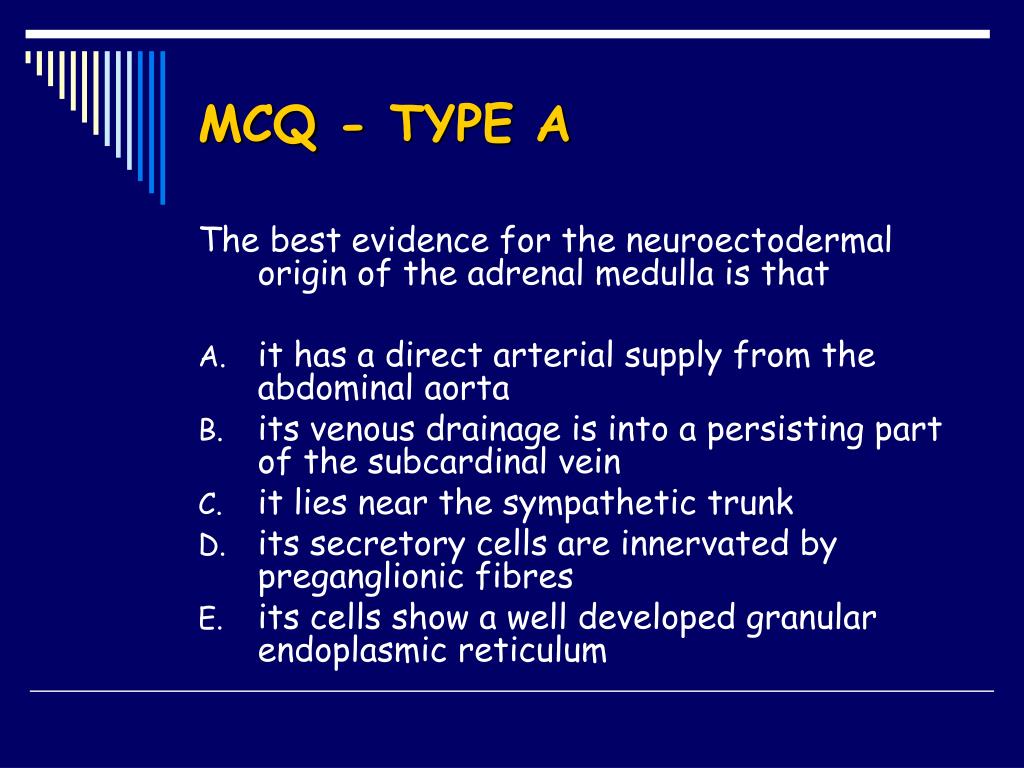 MCQ - TYPE A

The best evidence for the neuroectodermal origin of the adrenal medulla is that

A. it has a direct arterial supply from the abdominal aorta
B. its venous drainage is into a persisting part of the subcardinal vein
C. it lies near the sympathetic trunk
D. its secretory cells are innervated by preganglionic fibres
E. its cells show a well developed granular endoplasmic reticulum